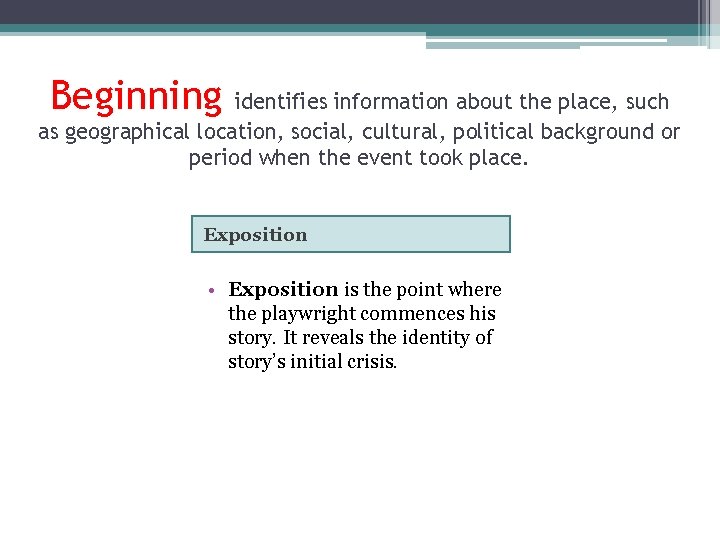 Beginning identifies information about the place, such as geographical location, social, cultural, political background or period when the event took place.

Exposition

• Exposition is the point where the playwright commences his story. It reveals the identity of story's initial crisis.